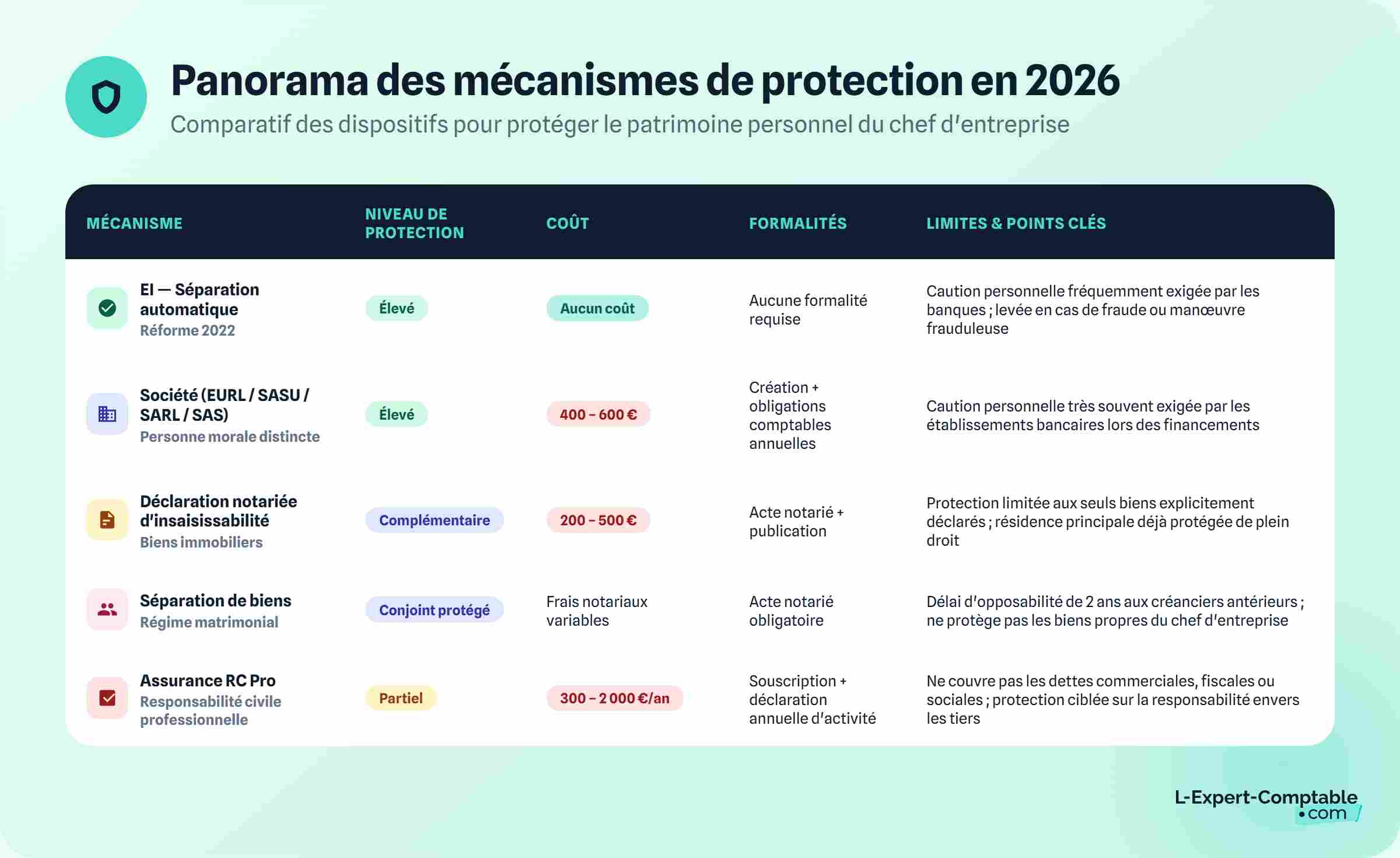 Panorama des mécanismes de protection en 2026

Comparatif des dispositifs pour protéger le patrimoine personnel du chef d'entreprise

| MÉCANISME | NIVEAU DE PROTECTION | COÛT | FORMALITÉS | LIMITES & POINTS CLÉS |
|---|---|---|---|---|
| EI — Séparation automatique Réforme 2022 | Élevé | Aucun coût | Aucune formalité requise | Caution personnelle fréquemment exigée par les banques ; levée en cas de fraude ou manœuvre frauduleuse |
| Société (EURL / SASU / SARL / SAS) Personne morale distincte | Élevé | 400 – 600 € | Création + obligations comptables annuelles | Caution personnelle très souvent exigée par les établissements bancaires lors des financements |
| Déclaration notariée d'insaisissabilité Biens immobiliers | Complémentaire | 200 – 500 € | Acte notarié + publication | Protection limitée aux seuls biens explicitement déclarés ; résidence principale déjà protégée de plein droit |
| Séparation de biens Régime matrimonial | Conjoint protégé | Frais notariaux variables | Acte notarié obligatoire | Délai d'opposabilité de 2 ans aux créanciers antérieurs ; ne protège pas les biens propres du chef d'entreprise |
| Assurance RC Pro Responsabilité civile professionnelle | Partiel | 300 – 2 000 €/an | Souscription + déclaration annuelle d'activité | Ne couvre pas les dettes commerciales, fiscales ou sociales ; protection ciblée sur la responsabilité envers les tiers |

L-Expert-Comptable .com